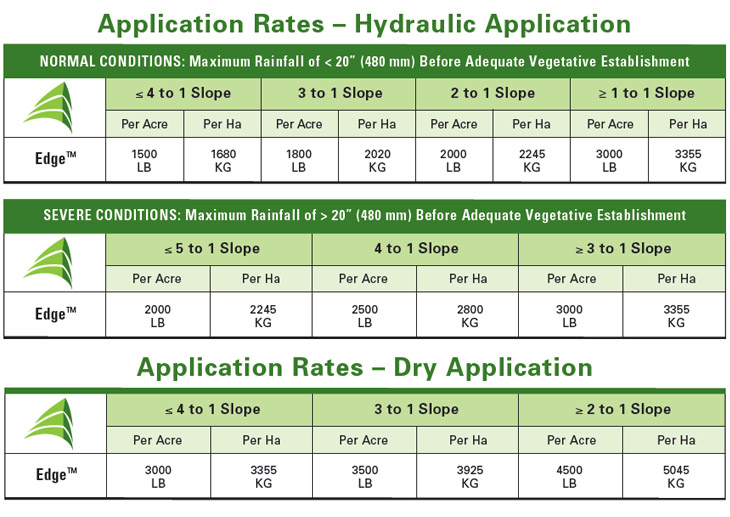 Application Rates – Hydraulic Application

NORMAL CONDITIONS: Maximum Rainfall of < 20″ (480 mm) Before Adequate Vegetative Establishment

| | ≤ 4 to 1 Slope | | 3 to 1 Slope | | 2 to 1 Slope | | ≥ 1 to 1 Slope | |
|---|---|---|---|---|---|---|---|---|
| | Per Acre | Per Ha | Per Acre | Per Ha | Per Acre | Per Ha | Per Acre | Per Ha |
| Edge™ | 1500 LB | 1680 KG | 1800 LB | 2020 KG | 2000 LB | 2245 KG | 3000 LB | 3355 KG |

SEVERE CONDITIONS: Maximum Rainfall of > 20″ (480 mm) Before Adequate Vegetative Establishment

| | ≤ 5 to 1 Slope | | 4 to 1 Slope | | ≥ 3 to 1 Slope | |
|---|---|---|---|---|---|---|
| | Per Acre | Per Ha | Per Acre | Per Ha | Per Acre | Per Ha |
| Edge™ | 2000 LB | 2245 KG | 2500 LB | 2800 KG | 3000 LB | 3355 KG |

Application Rates – Dry Application

| | ≤ 4 to 1 Slope | | 3 to 1 Slope | | ≥ 2 to 1 Slope | |
|---|---|---|---|---|---|---|
| | Per Acre | Per Ha | Per Acre | Per Ha | Per Acre | Per Ha |
| Edge™ | 3000 LB | 3355 KG | 3500 LB | 3925 KG | 4500 LB | 5045 KG |